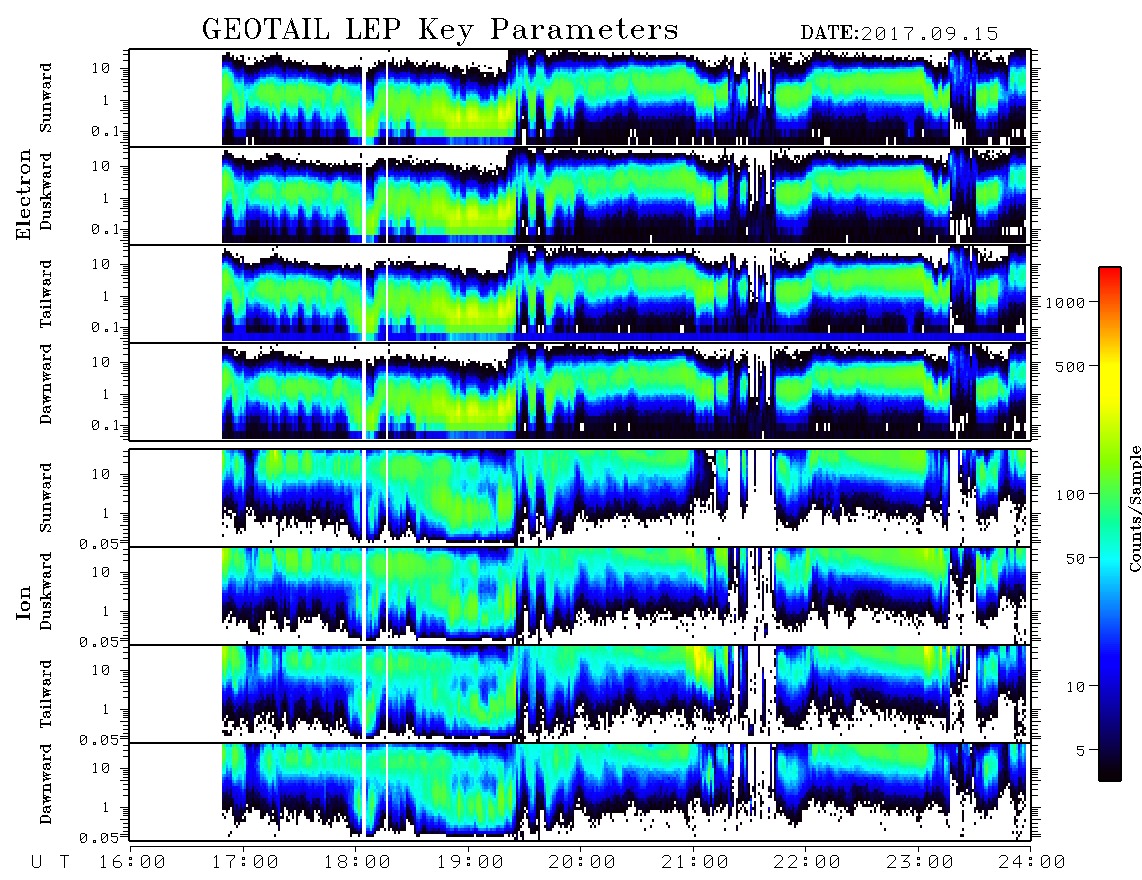 GEOTAIL LEP Key Parameters DATE:2017.09.15

Electron

Sunward
10
1
0.1

Duskward
10
1
0.1

Tailward
10
1
0.1

Dawnward
10
1
0.1

Ion

Sunward
10
1
0.05

Duskward
10
1
0.05

Tailward
10
1
0.05

Dawnward
10
1
0.05

U T 16:00 17:00 18:00 19:00 20:00 21:00 22:00 23:00 24:00

1000
500
100
50
10
5
Counts/Sample